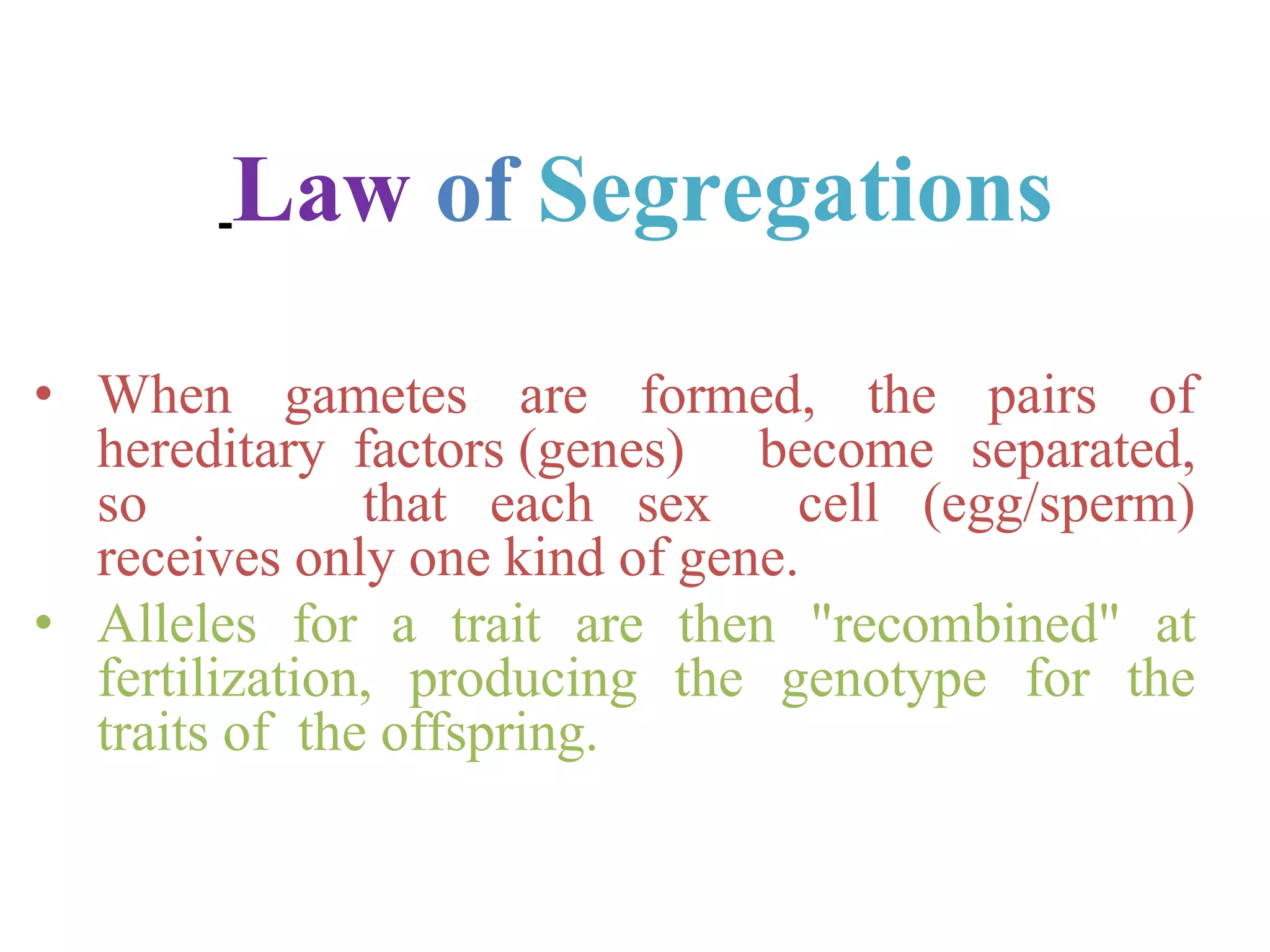 Law of Segregations

• When gametes are formed, the pairs of hereditary factors (genes) become separated, so that each sex cell (egg/sperm) receives only one kind of gene.
• Alleles for a trait are then "recombined" at fertilization, producing the genotype for the traits of the offspring.